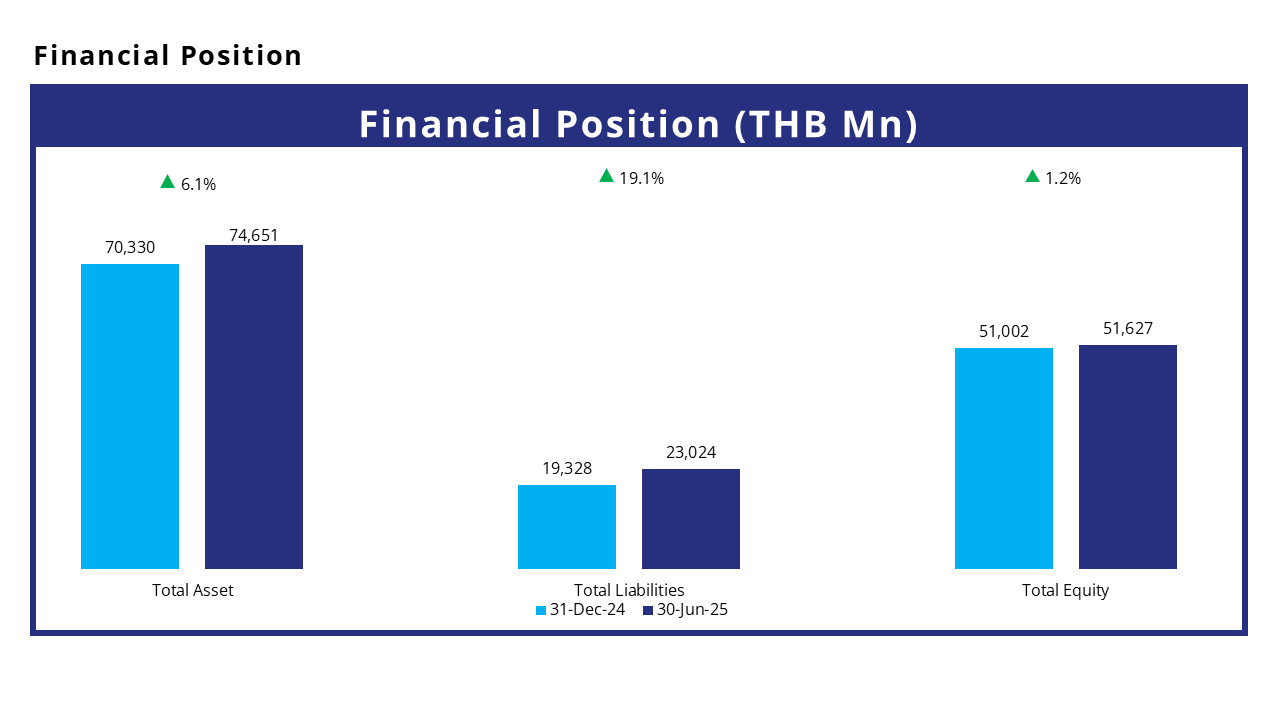 Financial Position

Financial Position (THB Mn)

6.1%

19.1%

1.2%

70,330

74,651

19,328

23,024

51,002

51,627

Total Asset

Total Liabilities

Total Equity

31-Dec-24
30-Jun-25